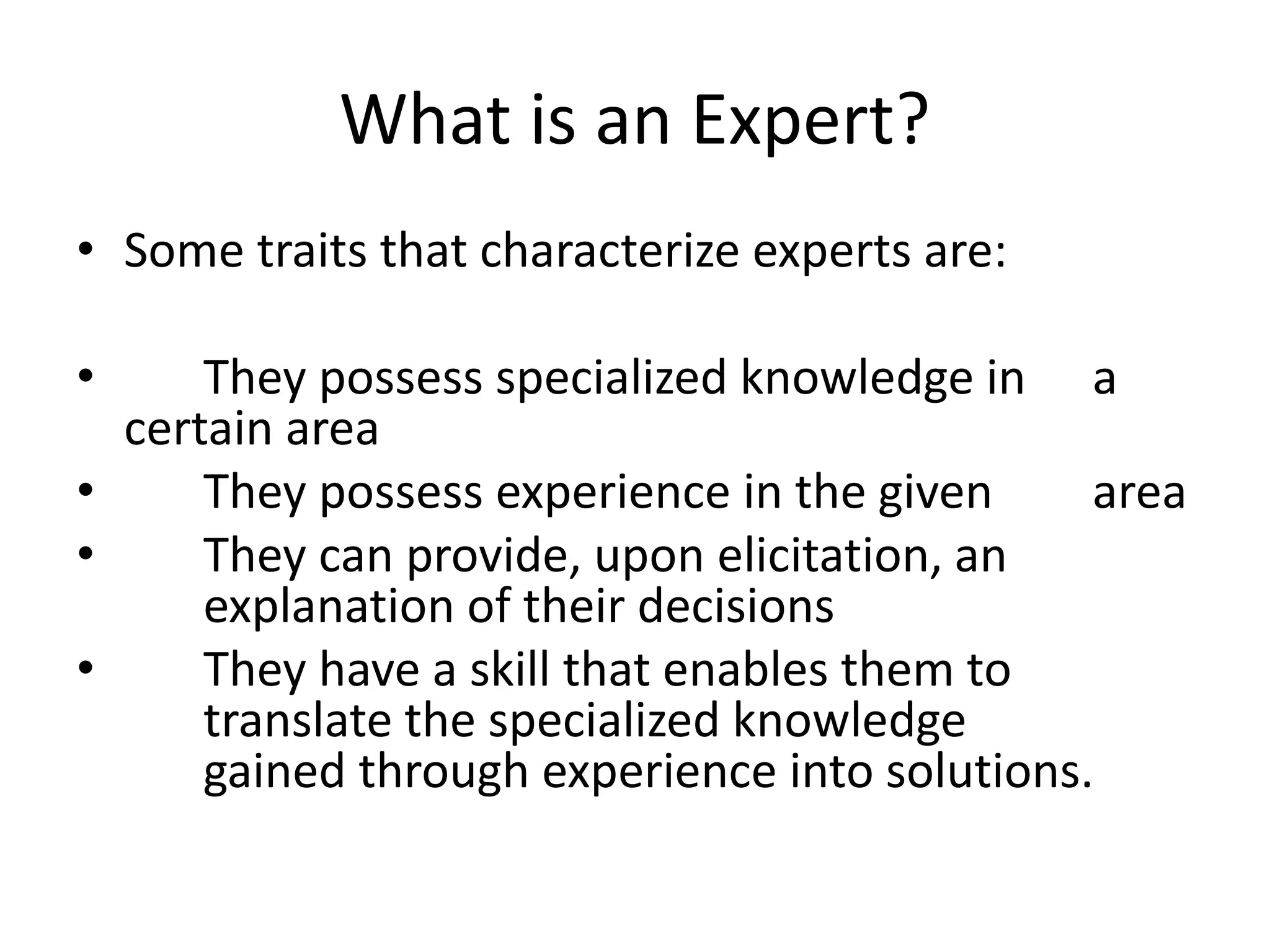 What is an Expert?

• Some traits that characterize experts are:

• They possess specialized knowledge in a certain area
• They possess experience in the given area
• They can provide, upon elicitation, an explanation of their decisions
• They have a skill that enables them to translate the specialized knowledge gained through experience into solutions.